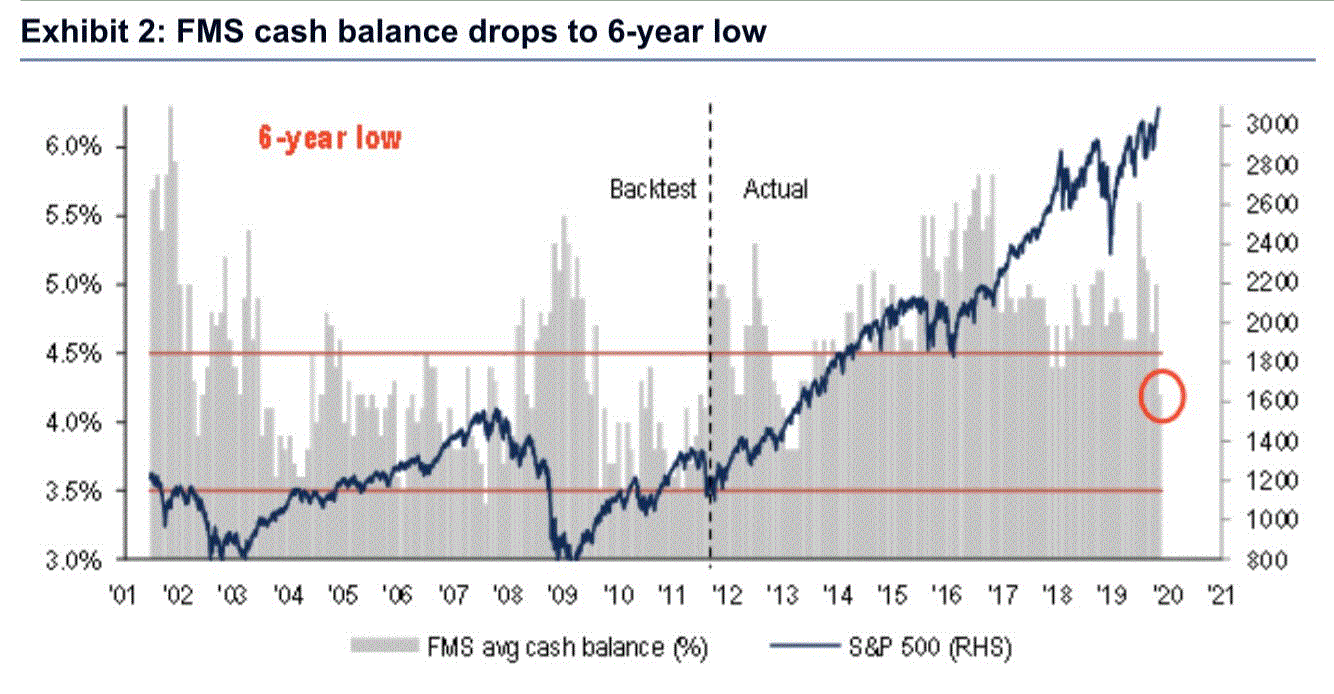 Exhibit 2: FMS cash balance drops to 6-year low

6-year low

Backtest

Actual

6.0%
5.5%
5.0%
4.5%
4.0%
3.5%
3.0%

3000
2800
2600
2400
2200
2000
1800
1600
1400
1200
1000
800

'01 '02 '03 '04 '05 '06 '07 '08 '09 '10 '11 '12 '13 '14 '15 '16 '17 '18 '19 '20 '21

FMS avg cash balance (%)

S&P 500 (RHS)